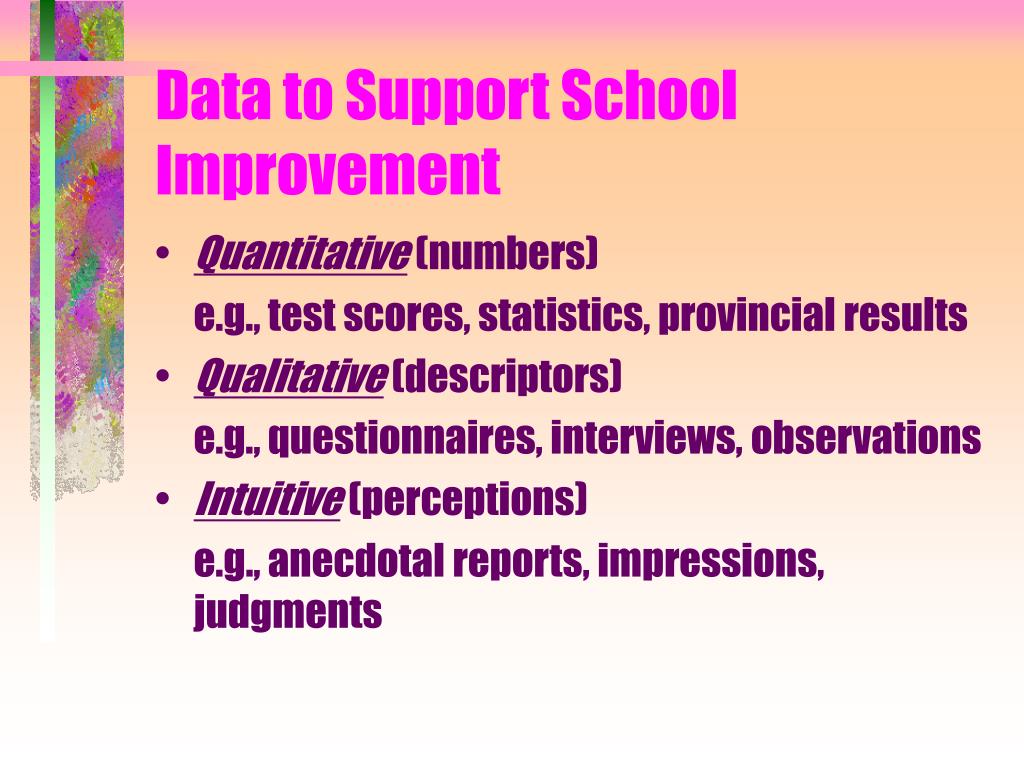 Data to Support School Improvement

• Quantitative (numbers)
e.g., test scores, statistics, provincial results
• Qualitative (descriptors)
e.g., questionnaires, interviews, observations
• Intuitive (perceptions)
e.g., anecdotal reports, impressions, judgments